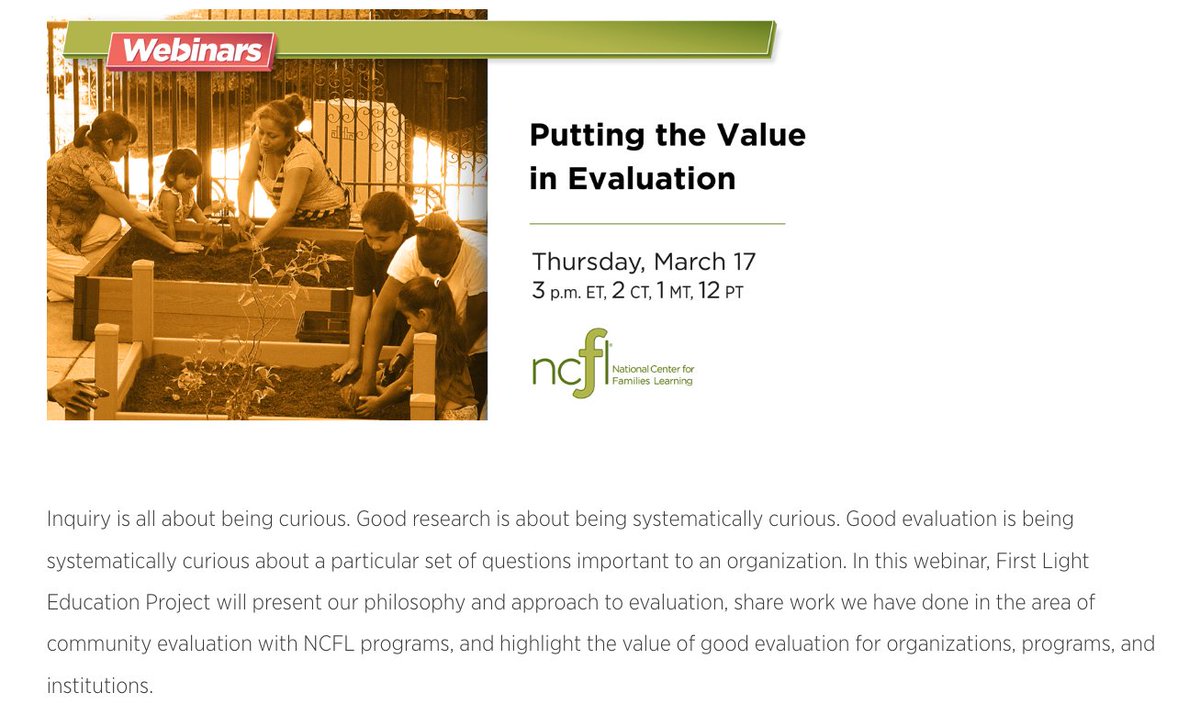 Webinars

Putting the Value in Evaluation

Thursday, March 17
3 p.m. ET, 2 CT, 1 MT, 12 PT

ncfl National Center for Families Learning

Inquiry is all about being curious. Good research is about being systematically curious. Good evaluation is being systematically curious about a particular set of questions important to an organization. In this webinar, First Light Education Project will present our philosophy and approach to evaluation, share work we have done in the area of community evaluation with NCFL programs, and highlight the value of good evaluation for organizations, programs, and institutions.